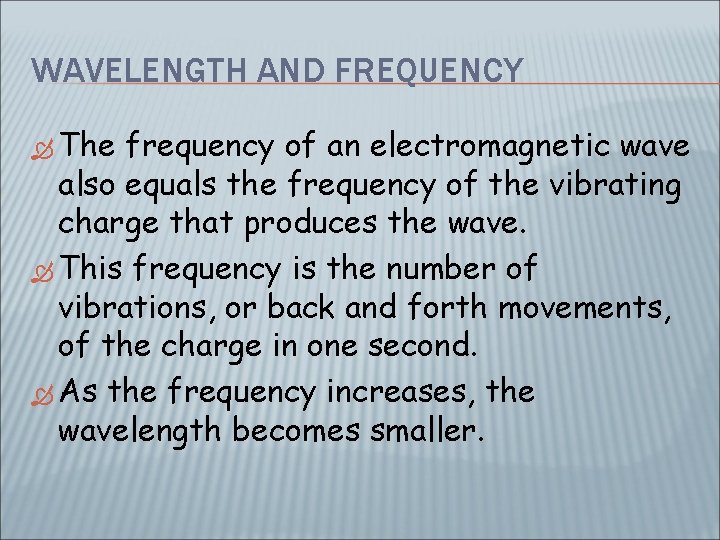 WAVELENGTH AND FREQUENCY

The frequency of an electromagnetic wave also equals the frequency of the vibrating charge that produces the wave.

This frequency is the number of vibrations, or back and forth movements, of the charge in one second.

As the frequency increases, the wavelength becomes smaller.